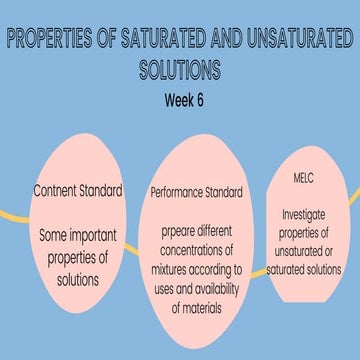 PROPERTIES OF SATURATED AND UNSATURATED SOLUTIONS

Week 6

Contnent Standard

Some important properties of solutions

Performance Standard

prpeare different concentrations of mixtures according to uses and availability of materials

MELC

Investigate properties of unsaturated or saturated solutions